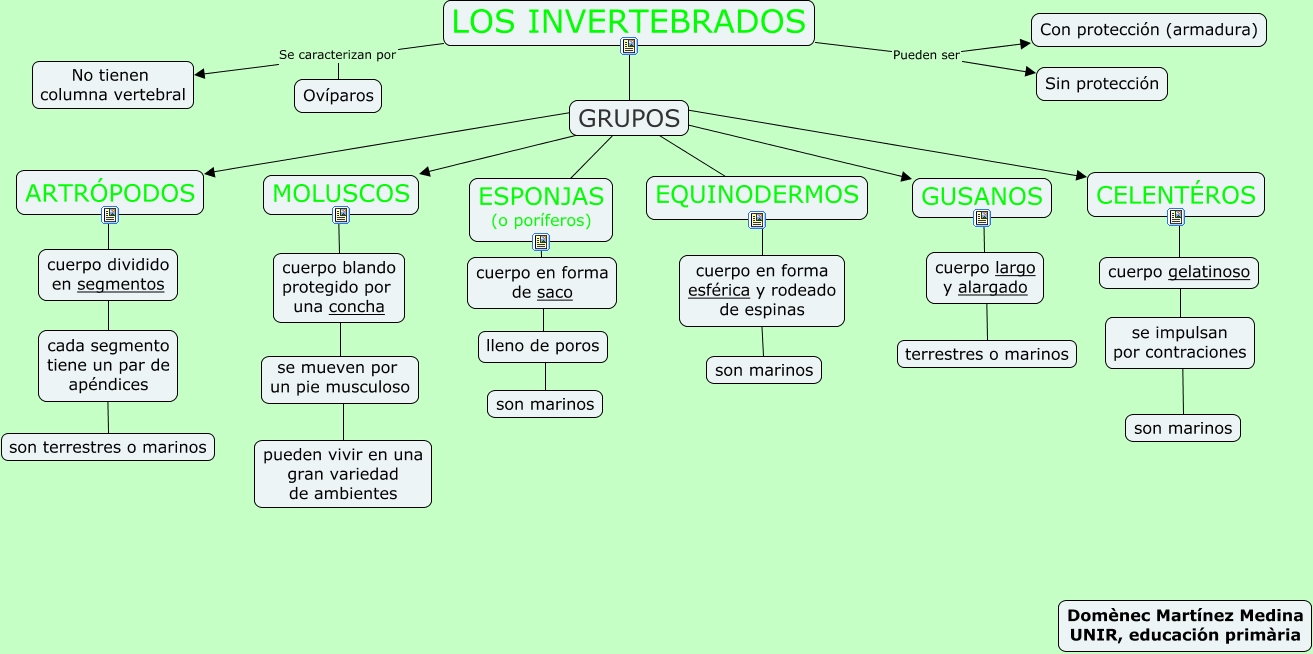 LOS INVERTEBRADOS

Se caracterizan por

No tienen columna vertebral

Ovíparos

Pueden ser

Con protección (armadura)

Sin protección

GRUPOS

ARTRÓPODOS

cuerpo dividido en segmentos

cada segmento tiene un par de apéndices

son terrestres o marinos

MOLUSCOS

cuerpo blando protegido por una concha

se mueven por un pie musculoso

pueden vivir en una gran variedad de ambientes

ESPONJAS
(o poríferos)

cuerpo en forma de saco

lleno de poros

son marinos

EQUINODERMOS

cuerpo en forma esférica y rodeado de espinas

son marinos

GUSANOS

cuerpo largo y alargado

terrestres o marinos

CELENTÉROS

cuerpo gelatinoso

se impulsan por contraciones

son marinos

Domènec Martínez Medina
UNIR, educación primària